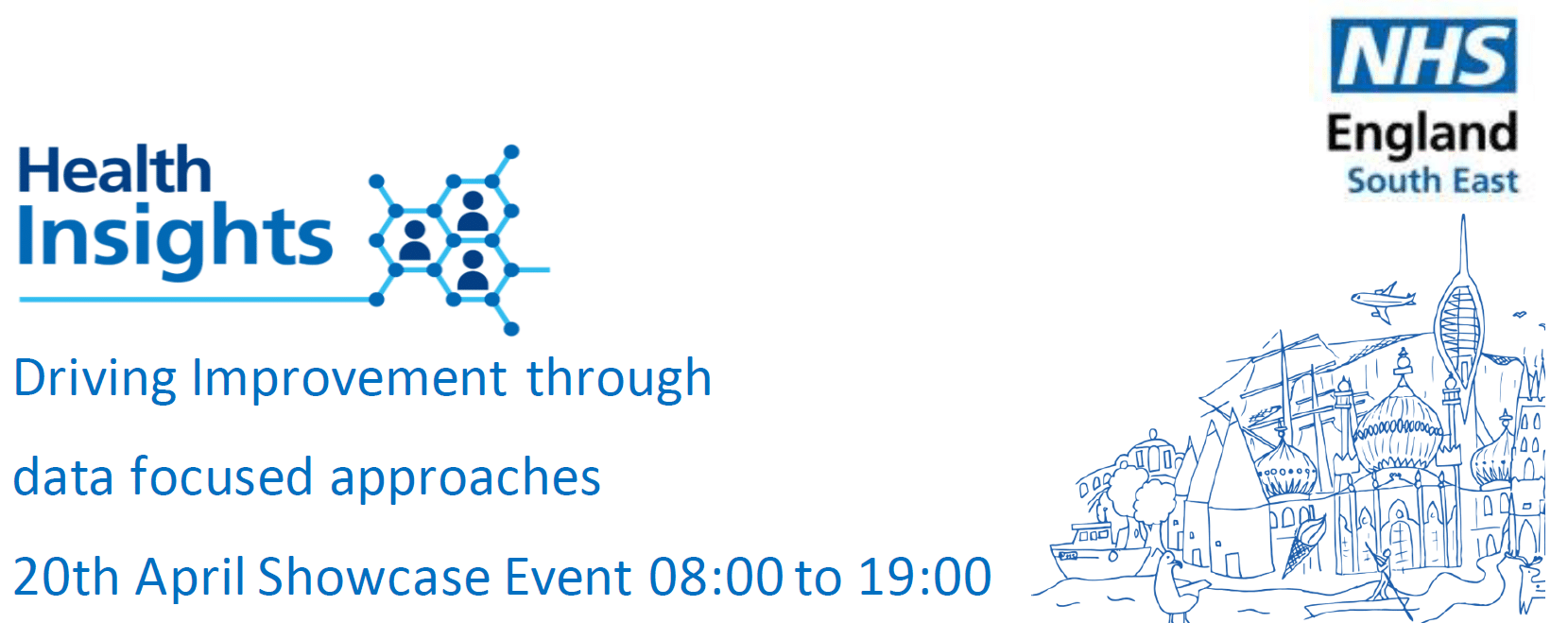 NHS
England
South East

Health Insights

Driving Improvement through

data focused approaches

20th April Showcase Event 08:00 to 19:00